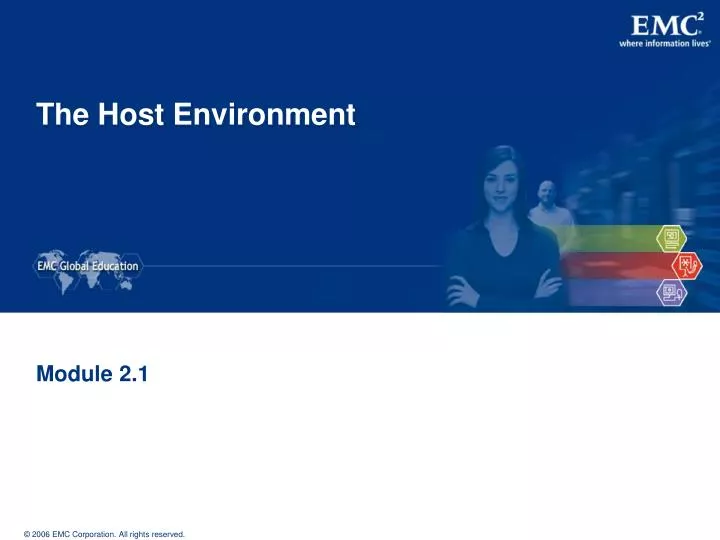 EMC$^2$
where information lives®

The Host Environment

EMC Global Education

Module 2.1

© 2006 EMC Corporation. All rights reserved.